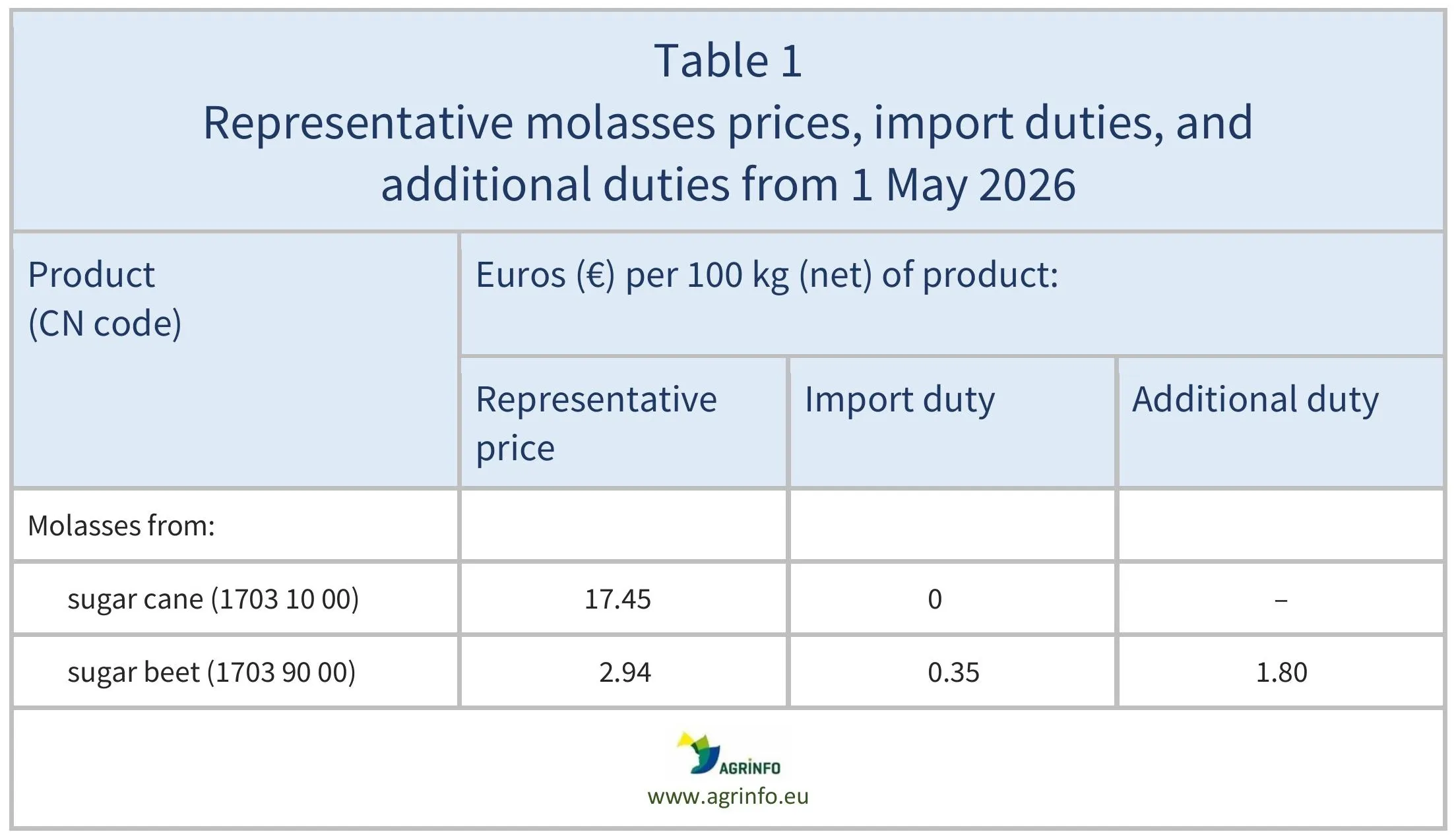 Table 1
Representative molasses prices, import duties, and additional duties from 1 May 2026

| Product (CN code) | Euros (€) per 100 kg (net) of product: | | |
|---|---|---|---|
| | Representative price | Import duty | Additional duty |
| Molasses from: | | | |
| sugar cane (1703 10 00) | 17.45 | 0 | – |
| sugar beet (1703 90 00) | 2.94 | 0.35 | 1.80 |

AGRINFO
www.agrinfo.eu